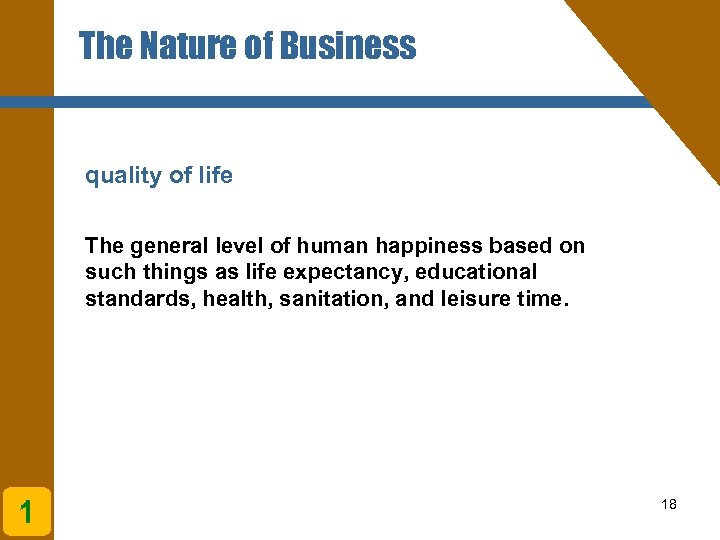 The Nature of Business

quality of life

The general level of human happiness based on such things as life expectancy, educational standards, health, sanitation, and leisure time.

1

18